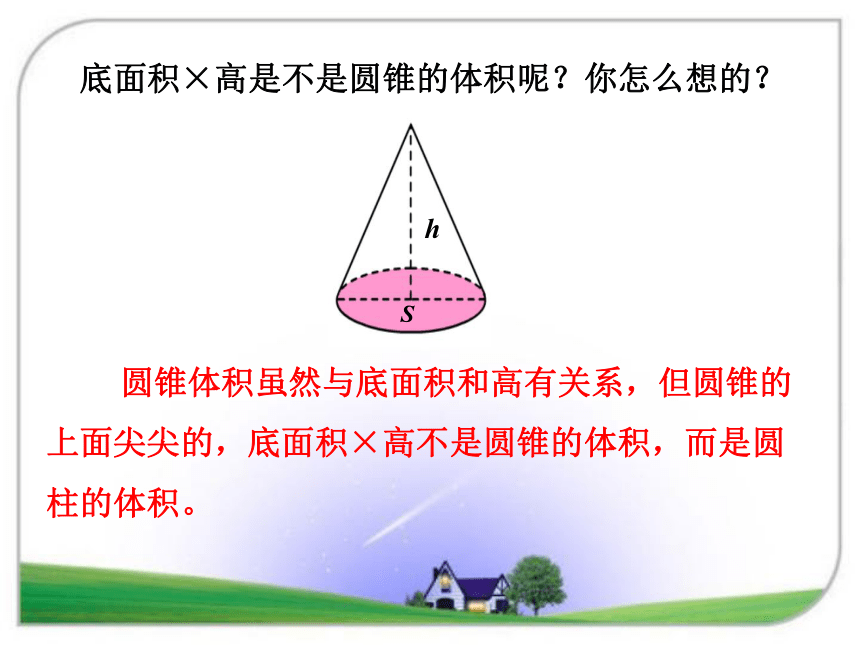 底面积×高是不是圆锥的体积呢？你怎么想的？

$h$

$S$

圆锥体积虽然与底面积和高有关系，但圆锥的上面尖尖的，底面积×高不是圆锥的体积，而是圆柱的体积。